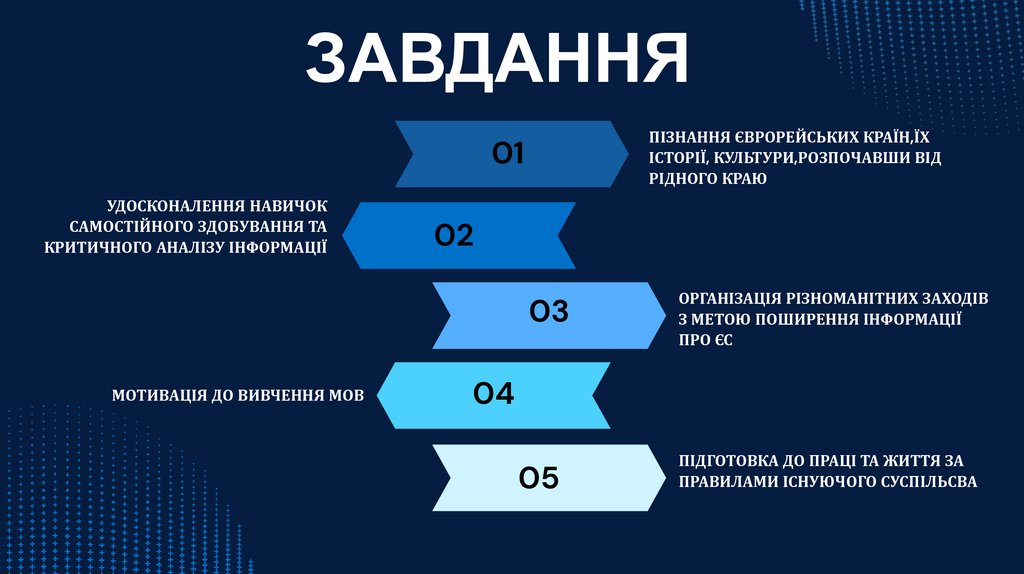 ЗАВДАННЯ

01

ПІЗНАННЯ ЄВРОРЕЙСЬКИХ КРАЇН,ЇХ ІСТОРІЇ, КУЛЬТУРИ,РОЗПОЧАВШИ ВІД РІДНОГО КРАЮ

УДОСКОНАЛЕННЯ НАВИЧОК САМОСТІЙНОГО ЗДОБУВАННЯ ТА КРИТИЧНОГО АНАЛІЗУ ІНФОРМАЦІЇ

02

03

ОРГАНІЗАЦІЯ РІЗНОМАНІТНИХ ЗАХОДІВ З МЕТОЮ ПОШИРЕННЯ ІНФОРМАЦІЇ ПРО ЄС

МОТИВАЦІЯ ДО ВИВЧЕННЯ МОВ

04

05

ПІДГОТОВКА ДО ПРАЦІ ТА ЖИТТЯ ЗА ПРАВИЛАМИ ІСНУЮЧОГО СУСПІЛЬСВА